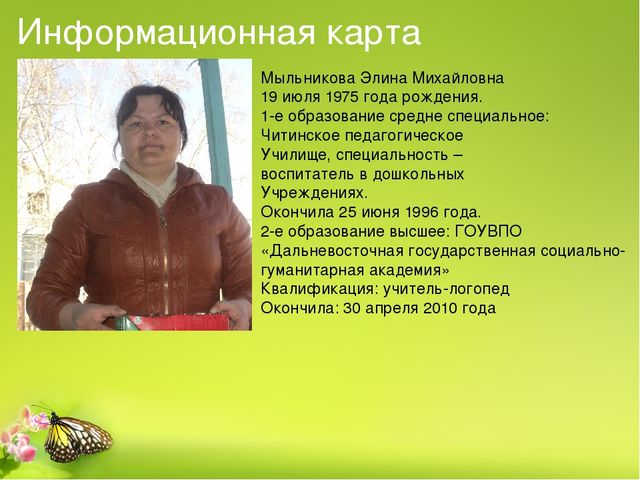 Информационная карта

Мыльникова Элина Михайловна
19 июля 1975 года рождения.
1-е образование средне специальное:
Читинское педагогическое
Училище, специальность –
воспитатель в дошкольных
Учреждениях.
Окончила 25 июня 1996 года.
2-е образование высшее: ГОУВПО «Дальневосточная государственная социально-гуманитарная академия»
Квалификация: учитель-логопед
Окончила: 30 апреля 2010 года